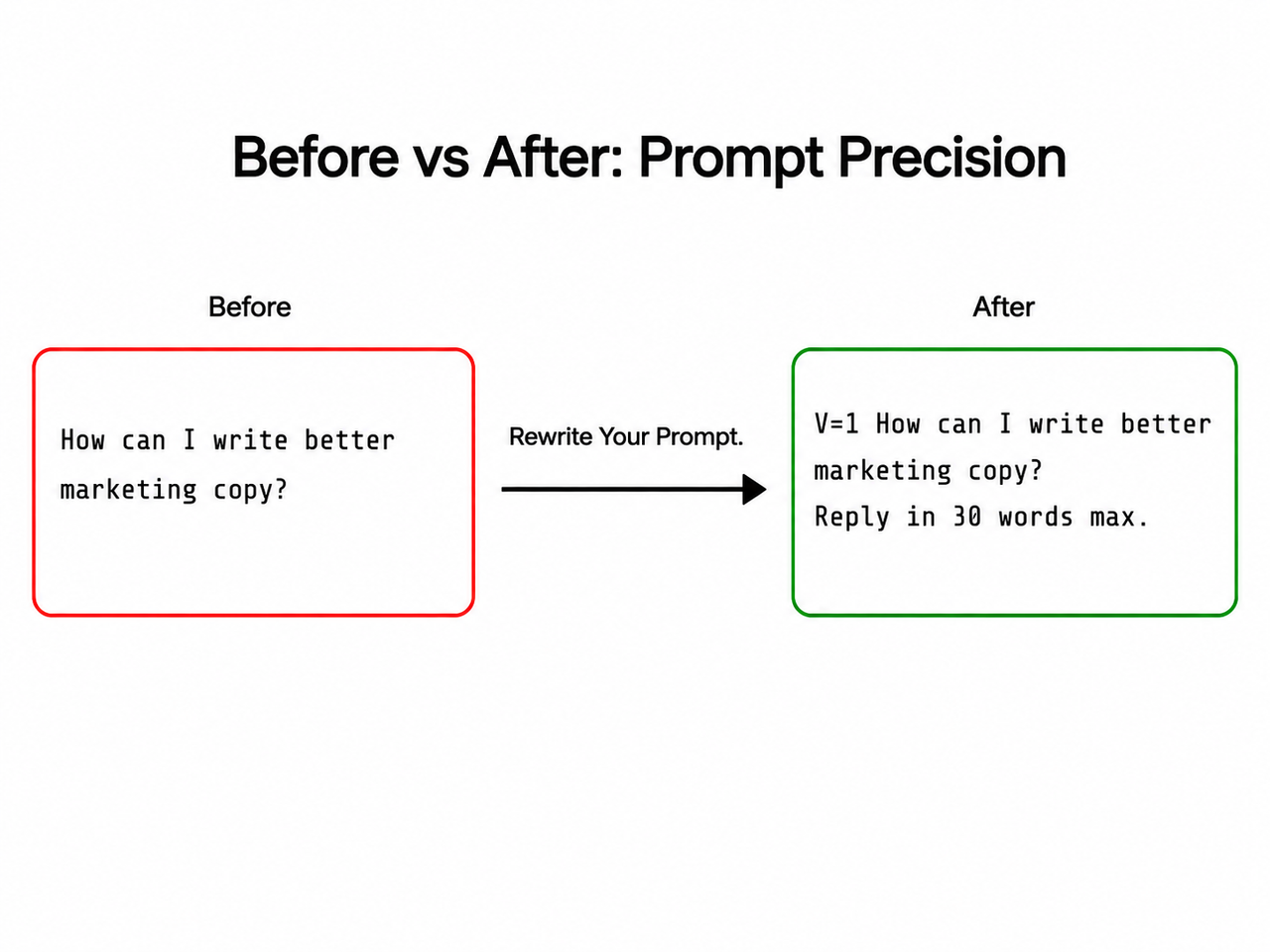 Before vs After: Prompt Precision

Before

How can I write better marketing copy?

Rewrite Your Prompt.

After

V=1 How can I write better marketing copy?
Reply in 30 words max.